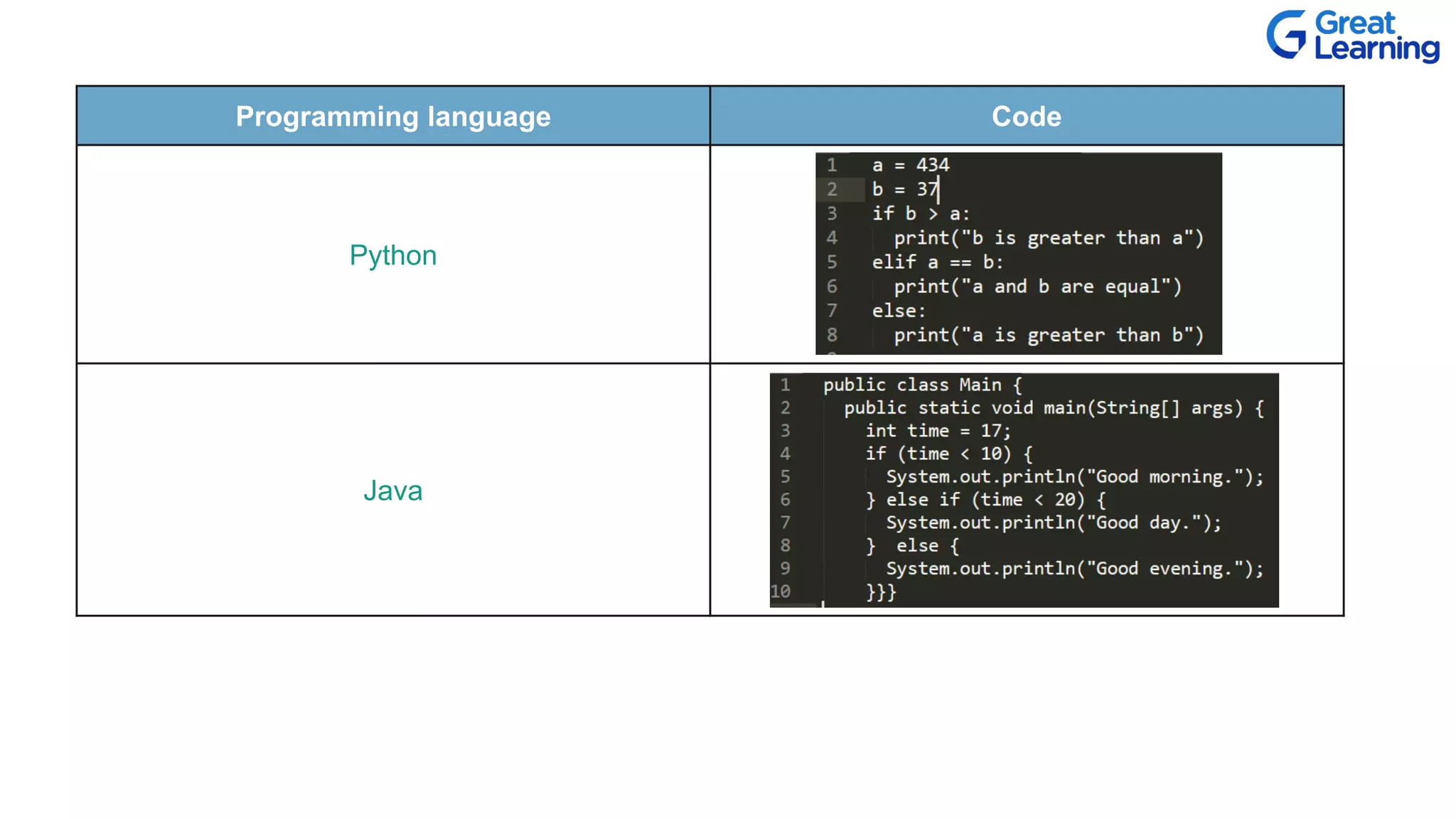 Great Learning

| Programming language | Code |
|---|---|
| Python | 1 a = 434<br>2 b = 37<br>3 if b > a:<br>4 print("b is greater than a")<br>5 elif a == b:<br>6 print("a and b are equal")<br>7 else:<br>8 print("a is greater than b") |
| Java | 1 public class Main {<br>2 public static void main(String[] args) {<br>3 int time = 17;<br>4 if (time < 10) {<br>5 System.out.println("Good morning.");<br>6 } else if (time < 20) {<br>7 System.out.println("Good day.");<br>8 } else {<br>9 System.out.println("Good evening.");<br>10 }}} |